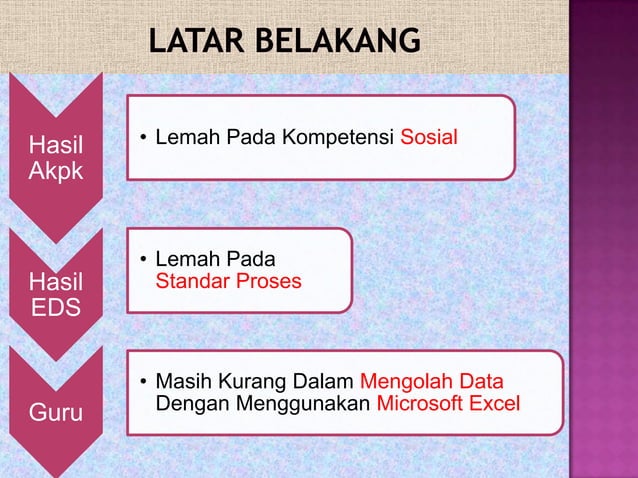 LATAR BELAKANG

Hasil Akpk

• Lemah Pada Kompetensi Sosial

Hasil EDS

• Lemah Pada Standar Proses

Guru

• Masih Kurang Dalam Mengolah Data Dengan Menggunakan Microsoft Excel